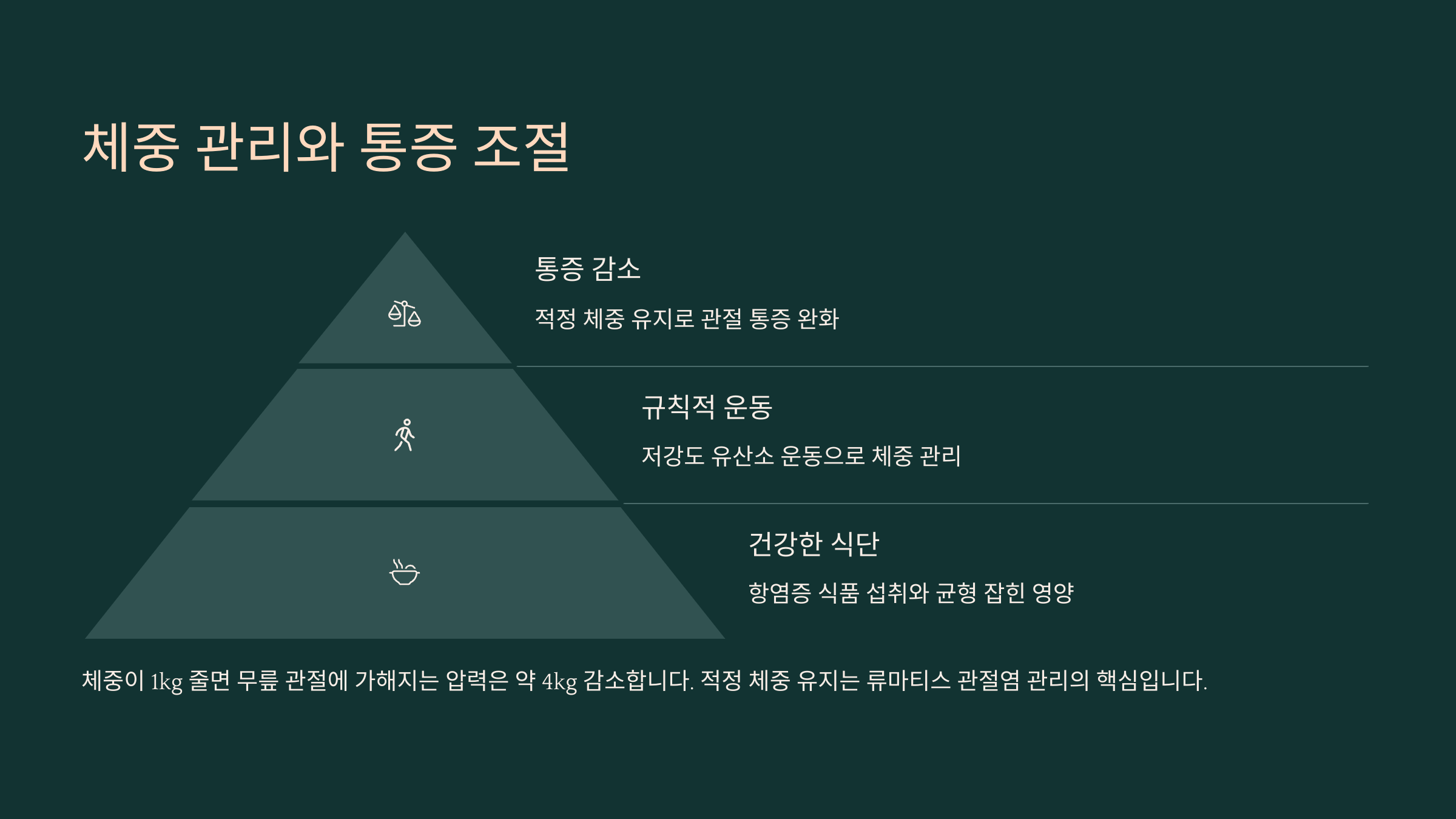 체중 관리와 통증 조절

통증 감소

적정 체중 유지로 관절 통증 완화

규칙적 운동

저강도 유산소 운동으로 체중 관리

건강한 식단

항염증 식품 섭취와 균형 잡힌 영양

체중이 1kg 줄면 무릎 관절에 가해지는 압력은 약 4kg 감소합니다. 적정 체중 유지는 류마티스 관절염 관리의 핵심입니다.